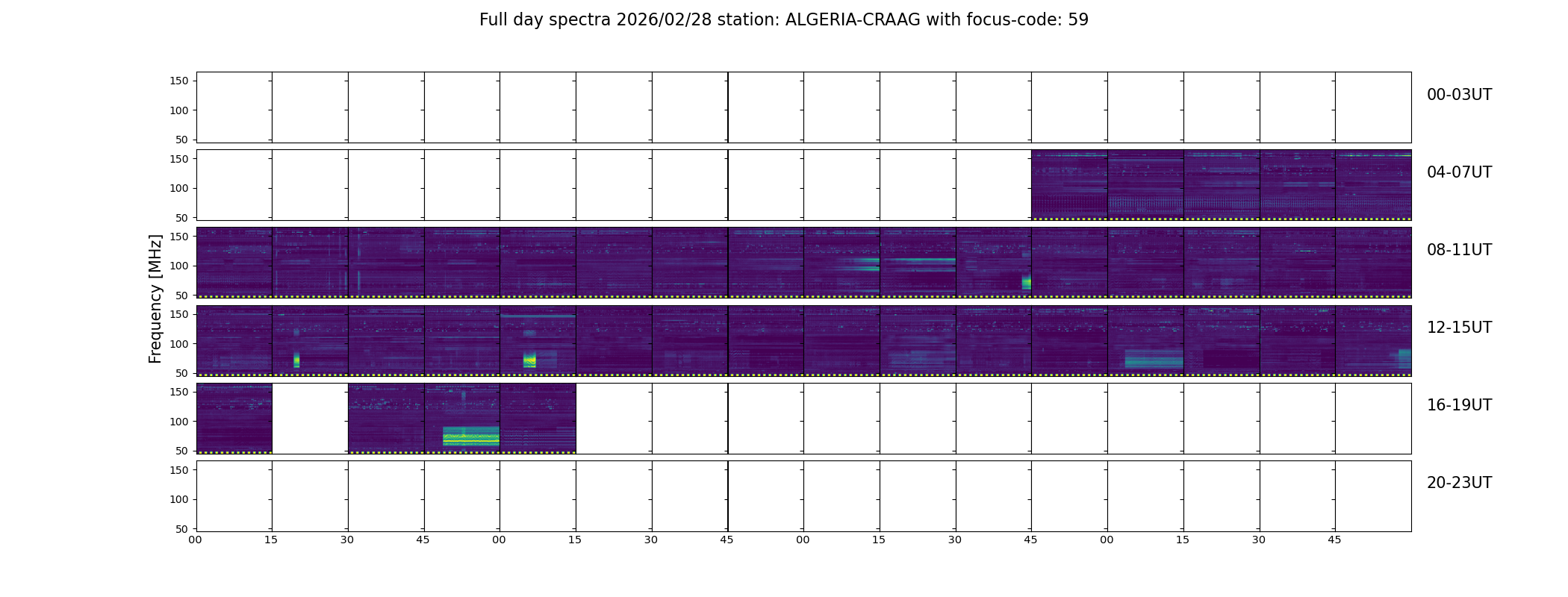 Full day spectra 2026/02/28 station: ALGERIA-CRAAG with focus-code: 59

Frequency [MHz]

150
100
50
00-03UT

150
100
50
04-07UT

150
100
50
08-11UT

150
100
50
12-15UT

150
100
50
16-19UT

150
100
50
20-23UT

00 15 30 45 00 15 30 45 00 15 30 45 00 15 30 45